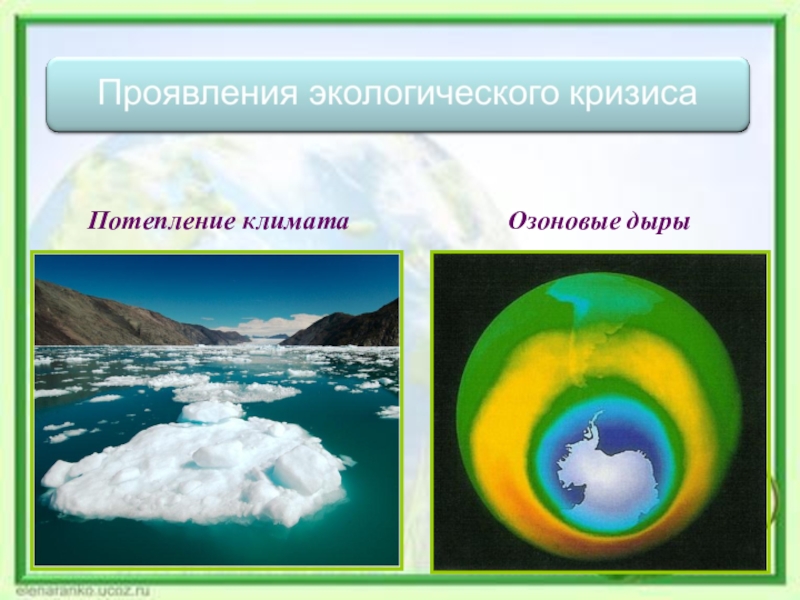 Проявления экологического кризиса

Потепление климата

Озоновые дыры

elenaranko.ucoz.ru